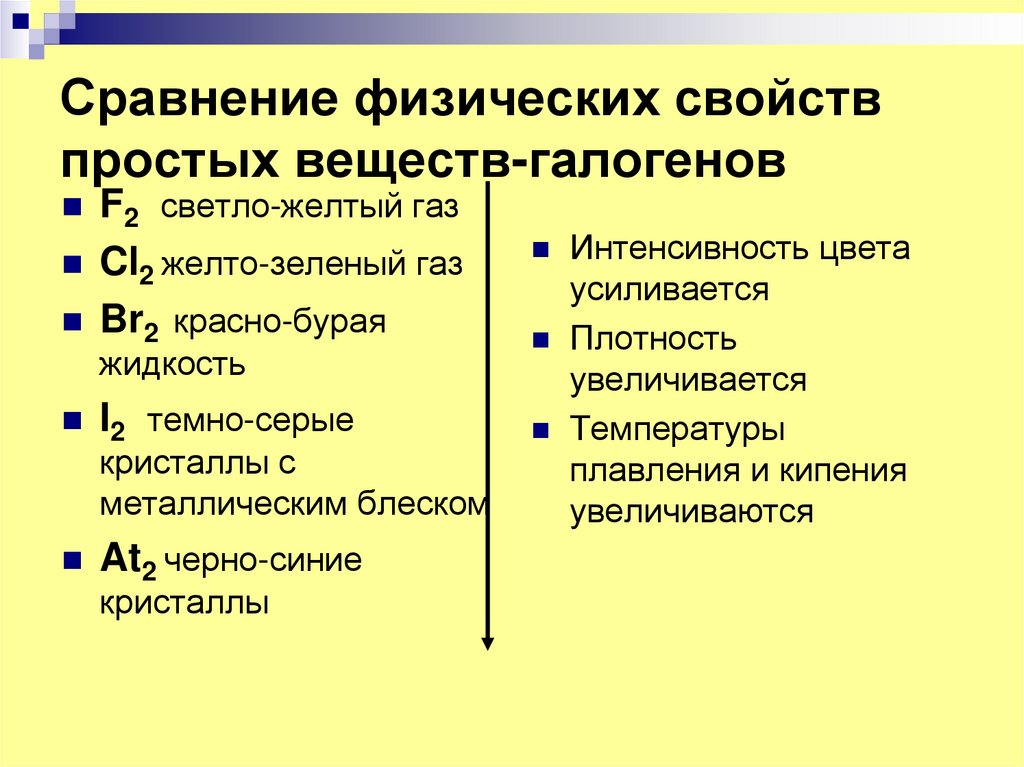 Сравнение физических свойств простых веществ-галогенов

- $F_2$ светло-желтый газ
- $Cl_2$ желто-зеленый газ
- $Br_2$ красно-бурая жидкость
- $I_2$ темно-серые кристаллы с металлическим блеском
- $At_2$ черно-синие кристаллы

- Интенсивность цвета усиливается
- Плотность увеличивается
- Температуры плавления и кипения увеличиваются